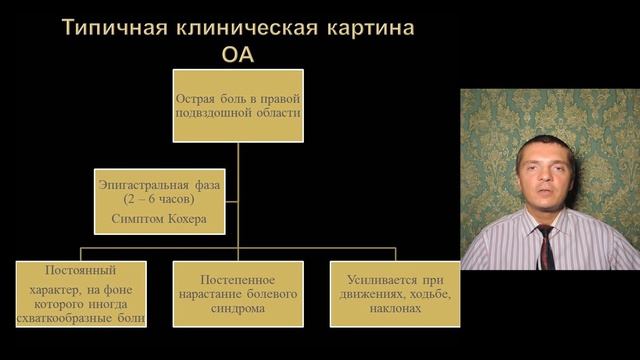 Типичная клиническая картина ОА

Острая боль в правой подвздошной области

Эпигастральная фаза (2 – 6 часов) Симптом Кохера

Постоянный характер, на фоне которого иногда схваткообразные боли

Постепенное нарастание болевого синдрома

Усиливается при движениях, ходьбе, наклонах